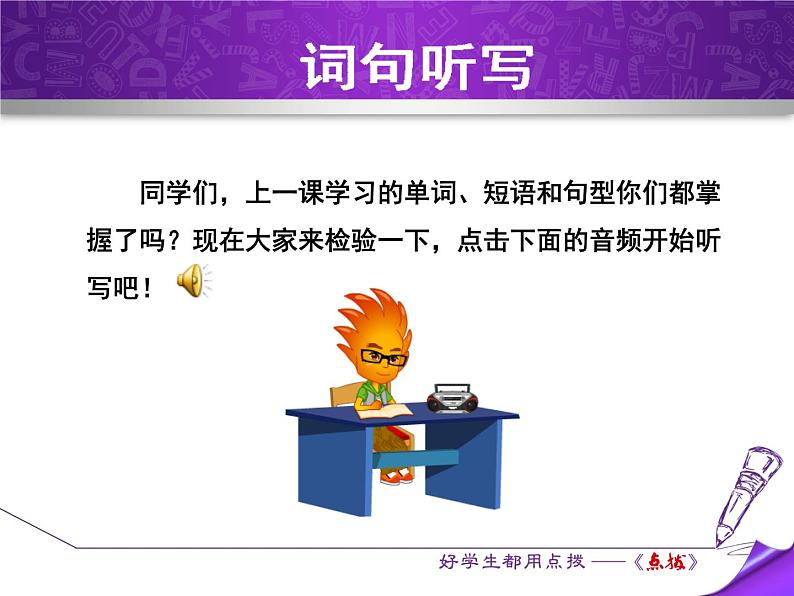 词句听写

同学们，上一课学习的单词、短语和句型你们都掌握了吗？现在大家来检验一下，点击下面的音频开始听写吧！

好学生都用点拨——《点拨》